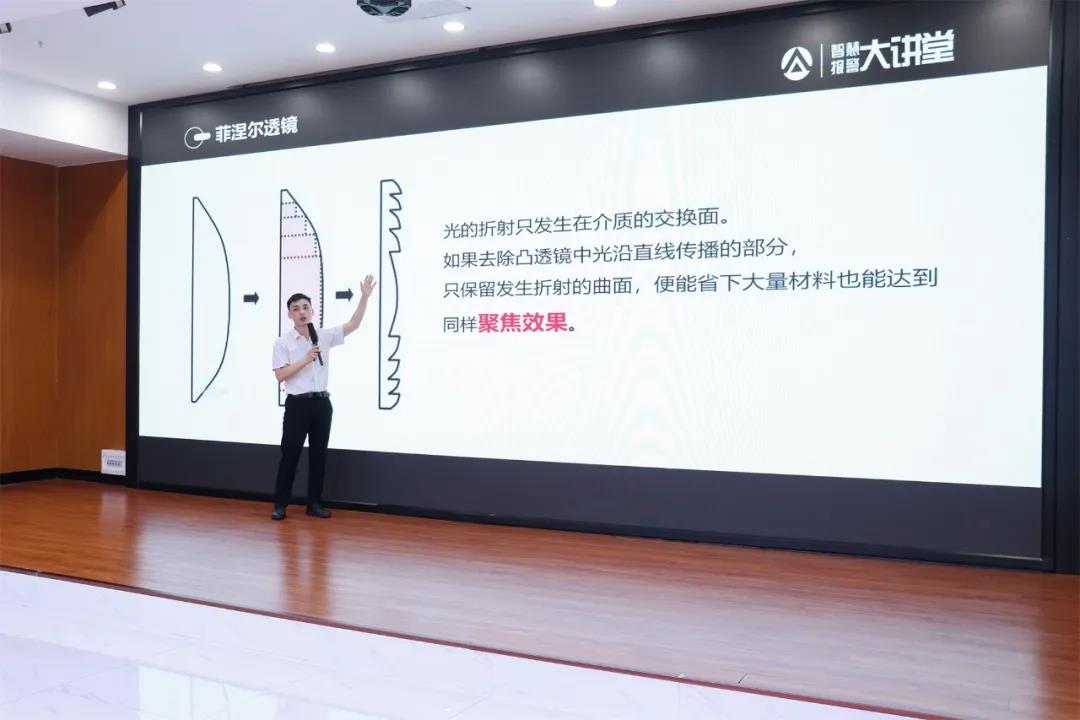 智慧报警大讲堂

菲涅尔透镜

光的折射只发生在介质的交换面。
如果去除凸透镜中光沿直线传播的部分，
只保留发生折射的曲面，便能省下大量材料也能达到同样聚焦效果。